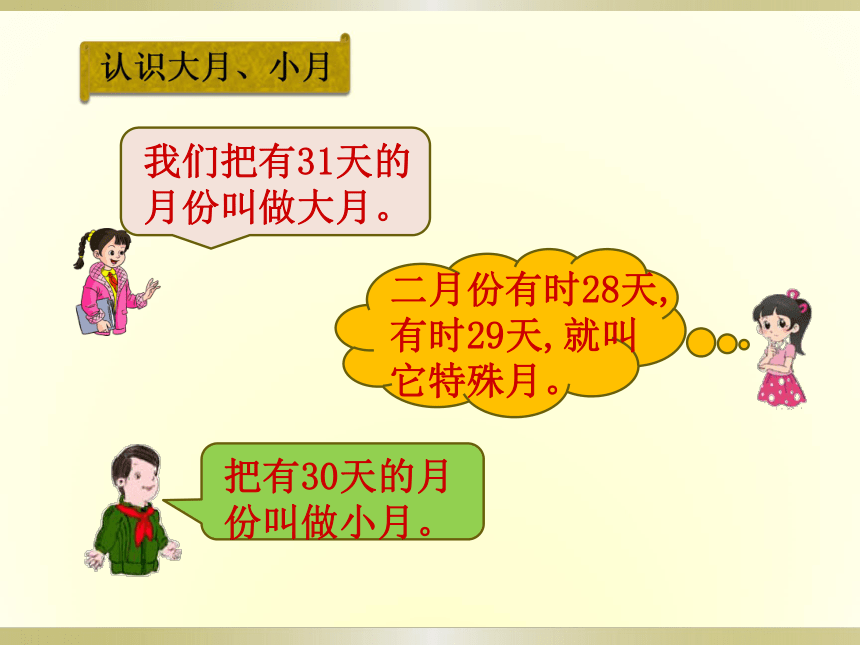 认识大月、小月

我们把有31天的月份叫做大月。

二月份有时28天，有时29天，就叫它特殊月。

把有30天的月份叫做小月。